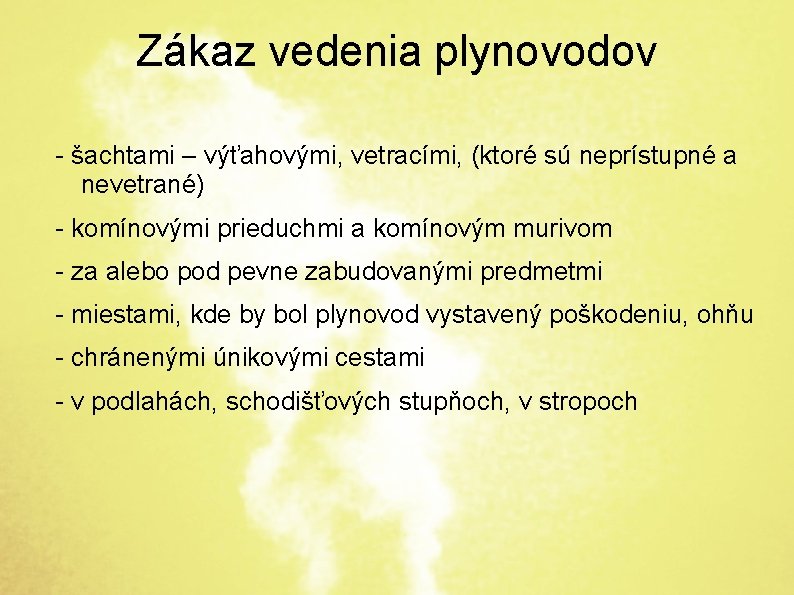 Zákaz vedenia plynovodov

- šachtami – výťahovými, vetracími, (ktoré sú neprístupné a nevetrané)

- komínovými prieduchmi a komínovým murivom

- za alebo pod pevne zabudovanými predmetmi

- miestami, kde by bol plynovod vystavený poškodeniu, ohňu

- chránenými únikovými cestami

- v podlahách, schodišťových stupňoch, v stropoch